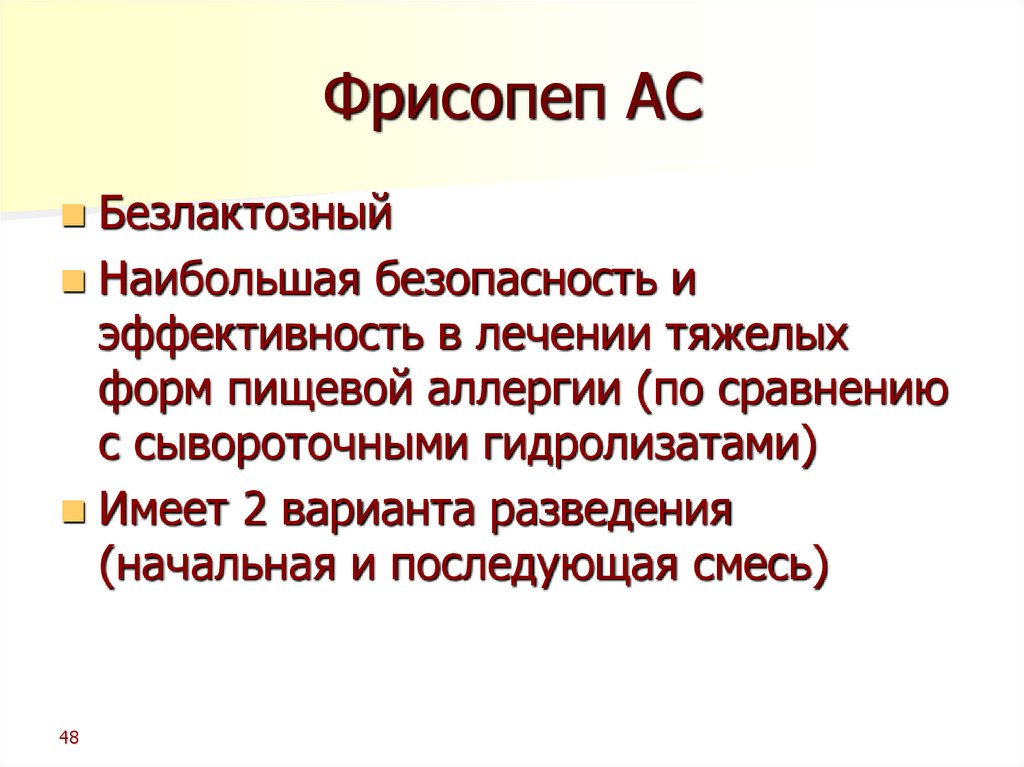 Фрисопеп АС

- Безлактозный
- Наибольшая безопасность и эффективность в лечении тяжелых форм пищевой аллергии (по сравнению с сывороточными гидролизатами)
- Имеет 2 варианта разведения (начальная и последующая смесь)

48